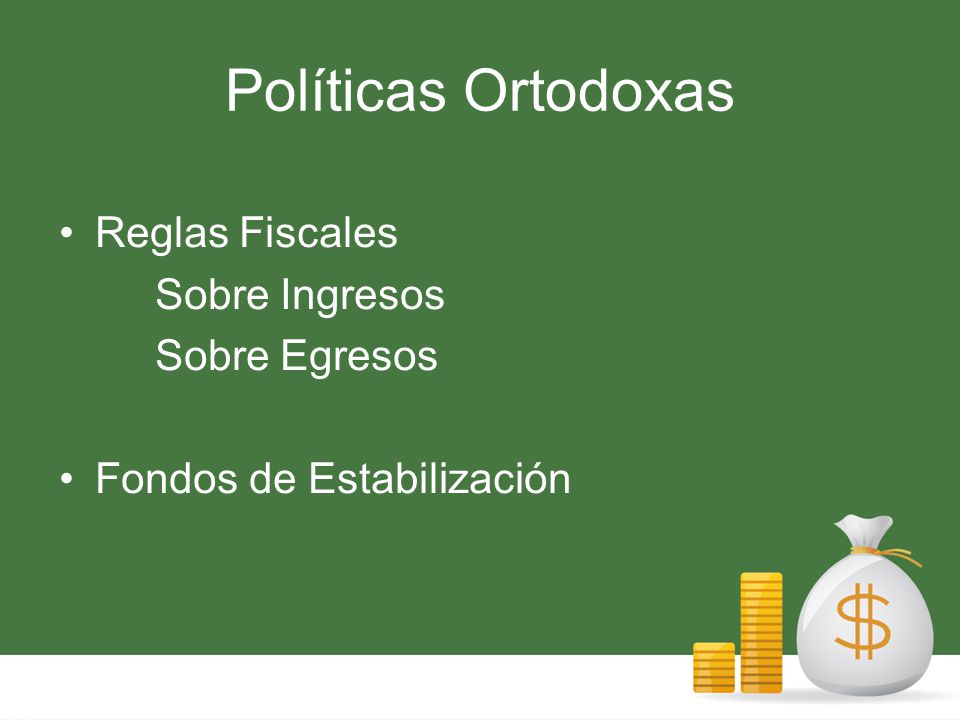 Políticas Ortodoxas

• Reglas Fiscales
Sobre Ingresos
Sobre Egresos

• Fondos de Estabilización

$